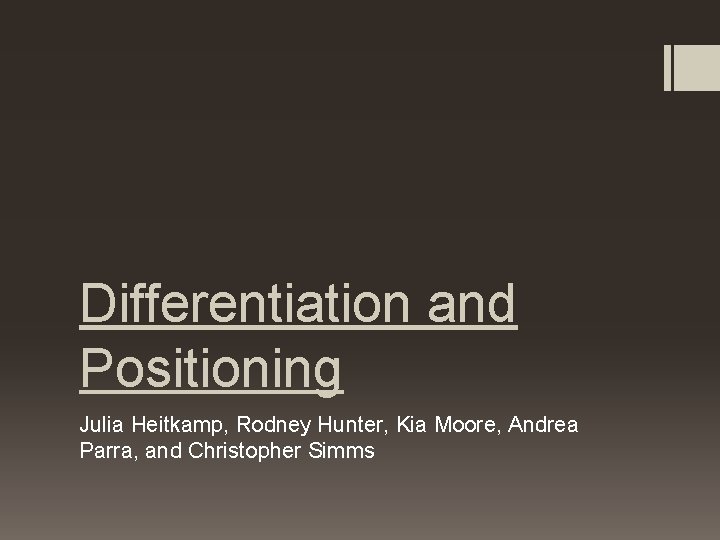 Differentiation and Positioning

Julia Heitkamp, Rodney Hunter, Kia Moore, Andrea Parra, and Christopher Simms